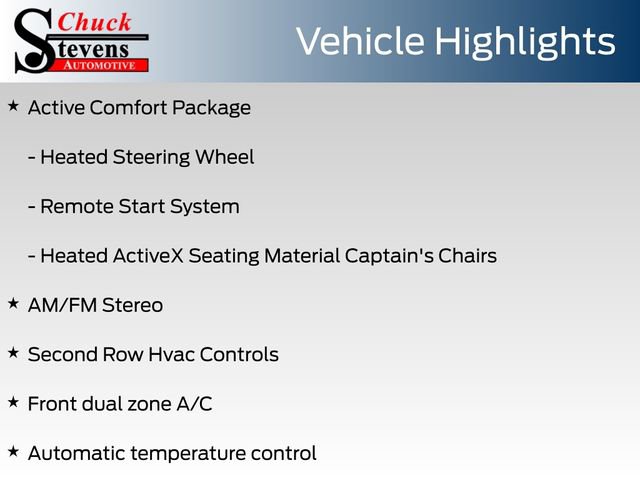 Chuck Stevens AUTOMOTIVE

Vehicle Highlights

★ Active Comfort Package

- Heated Steering Wheel

- Remote Start System

- Heated ActiveX Seating Material Captain's Chairs

★ AM/FM Stereo

★ Second Row Hvac Controls

★ Front dual zone A/C

★ Automatic temperature control